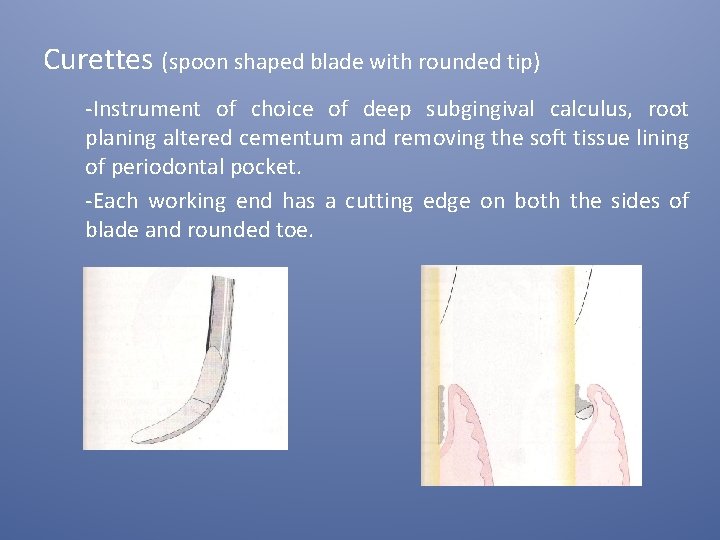 Curettes (spoon shaped blade with rounded tip)

-Instrument of choice of deep subgingival calculus, root planing altered cementum and removing the soft tissue lining of periodontal pocket.

-Each working end has a cutting edge on both the sides of blade and rounded toe.